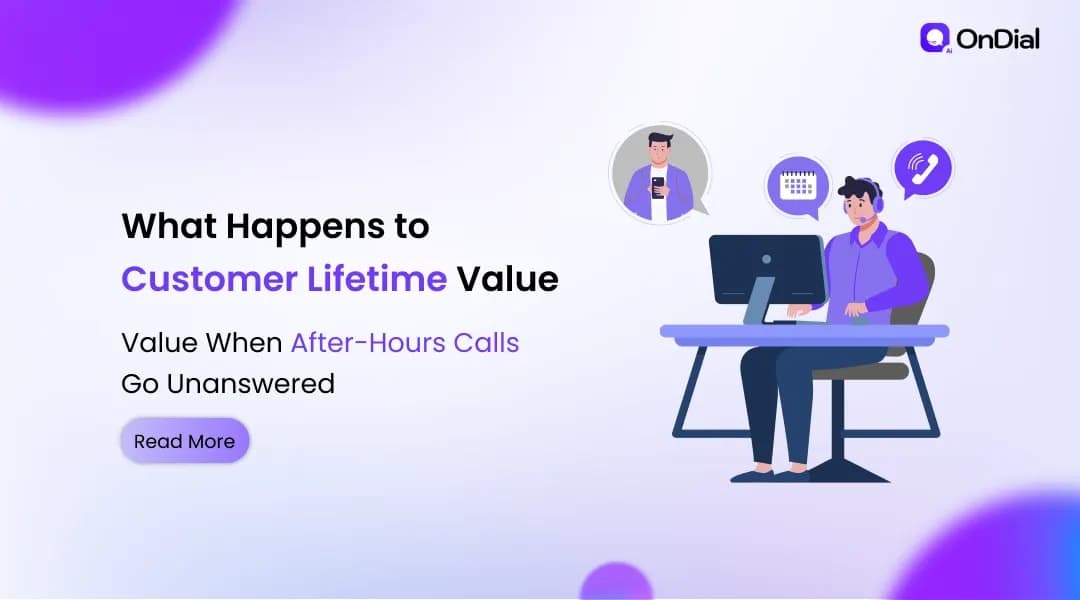 OnDial

What Happens to Customer Lifetime Value

Value When After-Hours Calls Go Unanswered

Read More